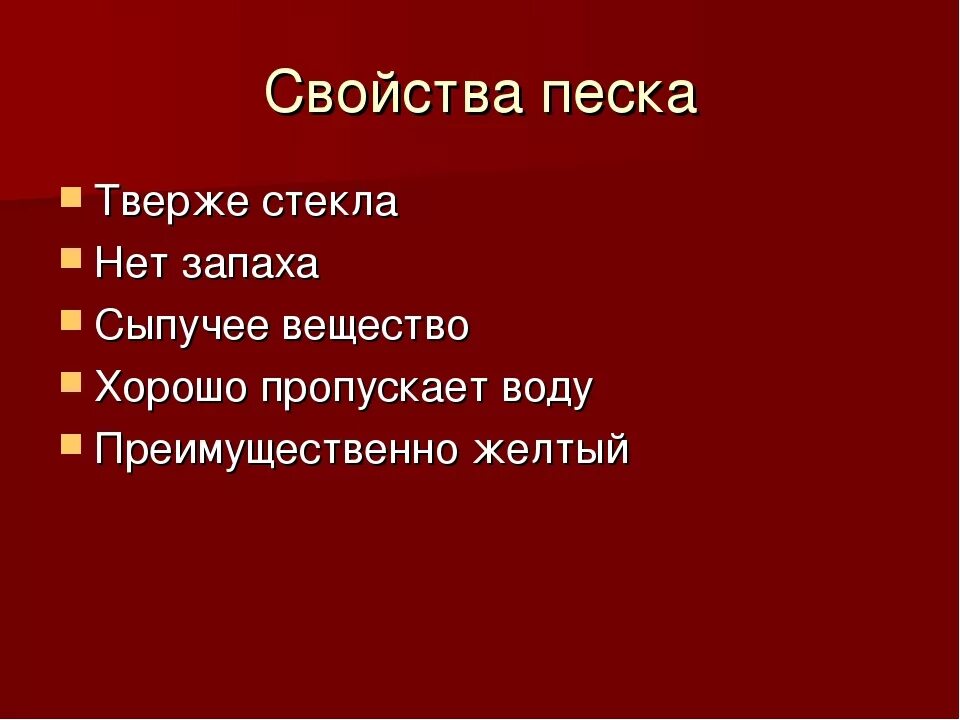 Свойства песка

- Тверже стекла
- Нет запаха
- Сыпучее вещество
- Хорошо пропускает воду
- Преимущественно желтый